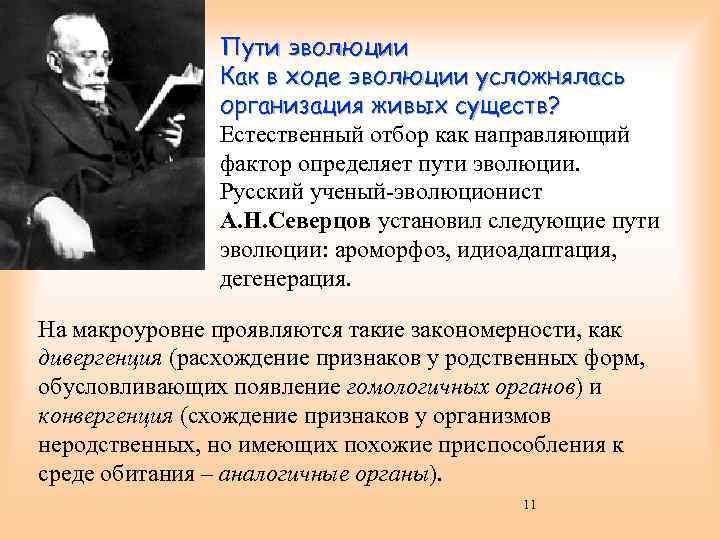 Пути эволюции
Как в ходе эволюции усложнялась организация живых существ?

Естественный отбор как направляющий фактор определяет пути эволюции. Русский ученый-эволюционист А.Н.Северцов установил следующие пути эволюции: ароморфоз, идиоадаптация, дегенерация.

На макроуровне проявляются такие закономерности, как дивергенция (расхождение признаков у родственных форм, обусловливающих появление гомологичных органов) и конвергенция (схождение признаков у организмов неродственных, но имеющих похожие приспособления к среде обитания – аналогичные органы).

11